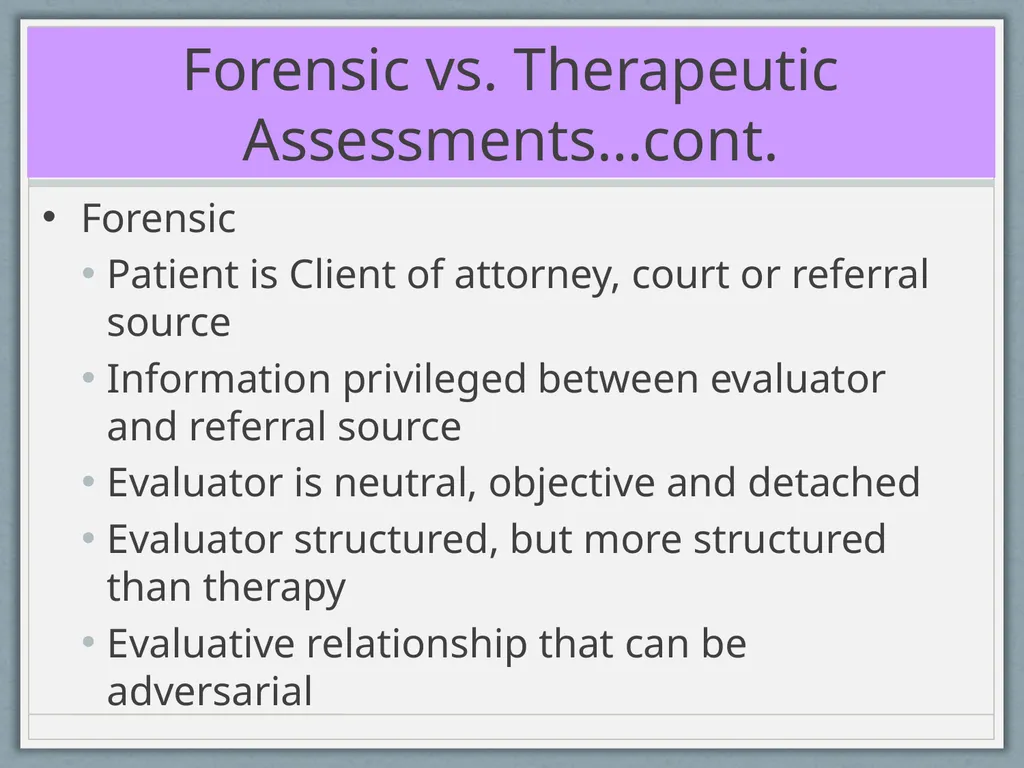 Forensic vs. Therapeutic Assessments…cont.

• Forensic
• Patient is Client of attorney, court or referral source
• Information privileged between evaluator and referral source
• Evaluator is neutral, objective and detached
• Evaluator structured, but more structured than therapy
• Evaluative relationship that can be adversarial